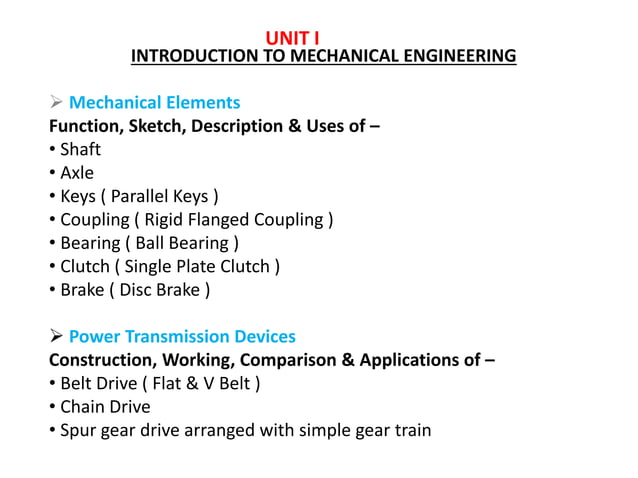 UNIT I
INTRODUCTION TO MECHANICAL ENGINEERING

➢ Mechanical Elements
Function, Sketch, Description & Uses of –
• Shaft
• Axle
• Keys ( Parallel Keys )
• Coupling ( Rigid Flanged Coupling )
• Bearing ( Ball Bearing )
• Clutch ( Single Plate Clutch )
• Brake ( Disc Brake )

➢ Power Transmission Devices
Construction, Working, Comparison & Applications of –
• Belt Drive ( Flat & V Belt )
• Chain Drive
• Spur gear drive arranged with simple gear train